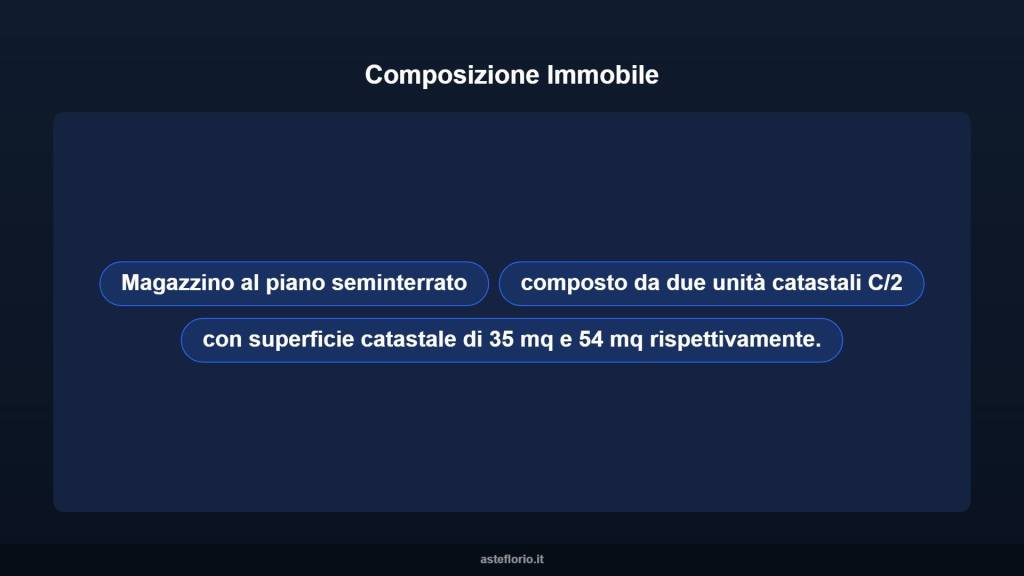 Composizione Immobile

Magazzino al piano seminterrato

composto da due unità catastali C/2

con superficie catastale di 35 mq e 54 mq rispettivamente.

asteflorio.it